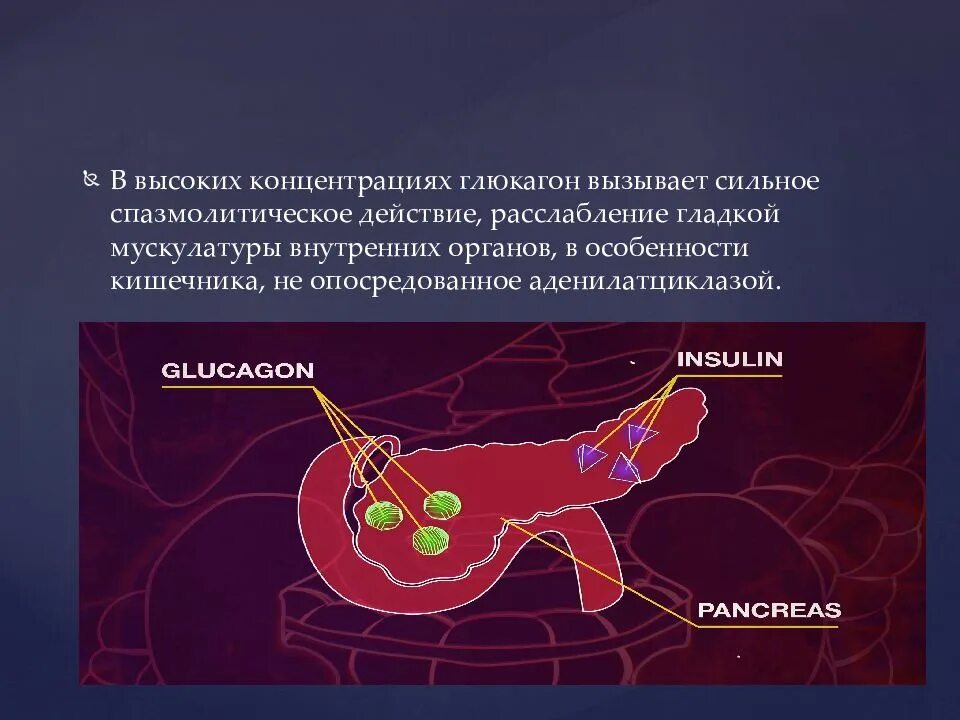 В высоких концентрациях глюкагон вызывает сильное спазмолитическое действие, расслабление гладкой мускулатуры внутренних органов, в особенности кишечника, не опосредованное аденилатциклазой.

GLUCAGON

INSULIN

PANCREAS